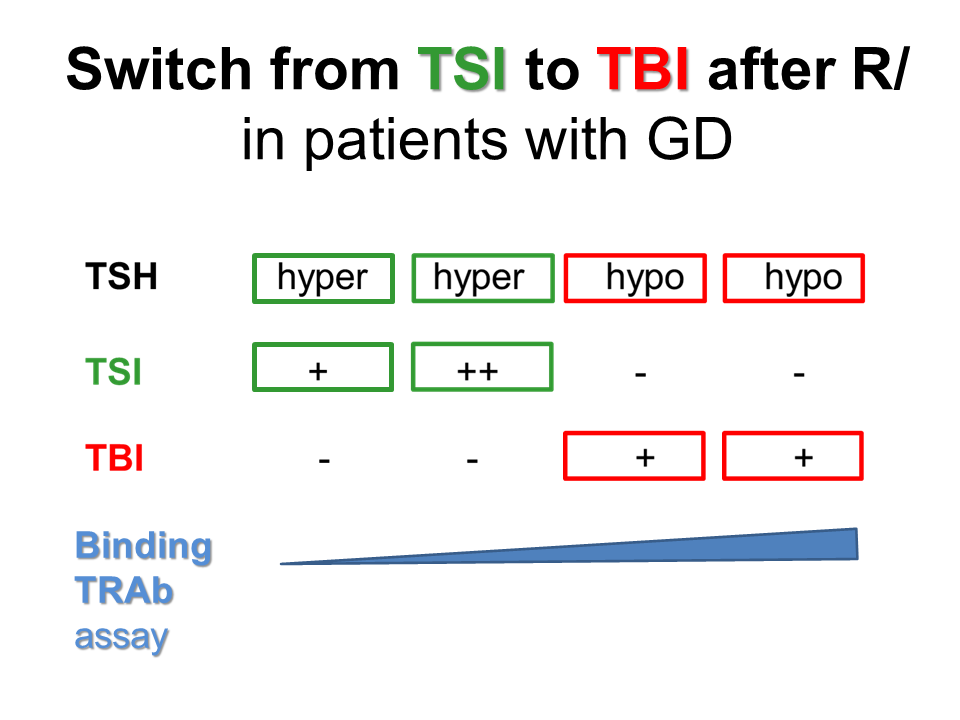 Switch from TSI to TBI after R/ in patients with GD

| TSH | hyper | hyper | hypo | hypo |
|---|---|---|---|---|
| TSI | + | ++ | - | - |
| TBI | - | - | + | + |

Binding TRAb assay